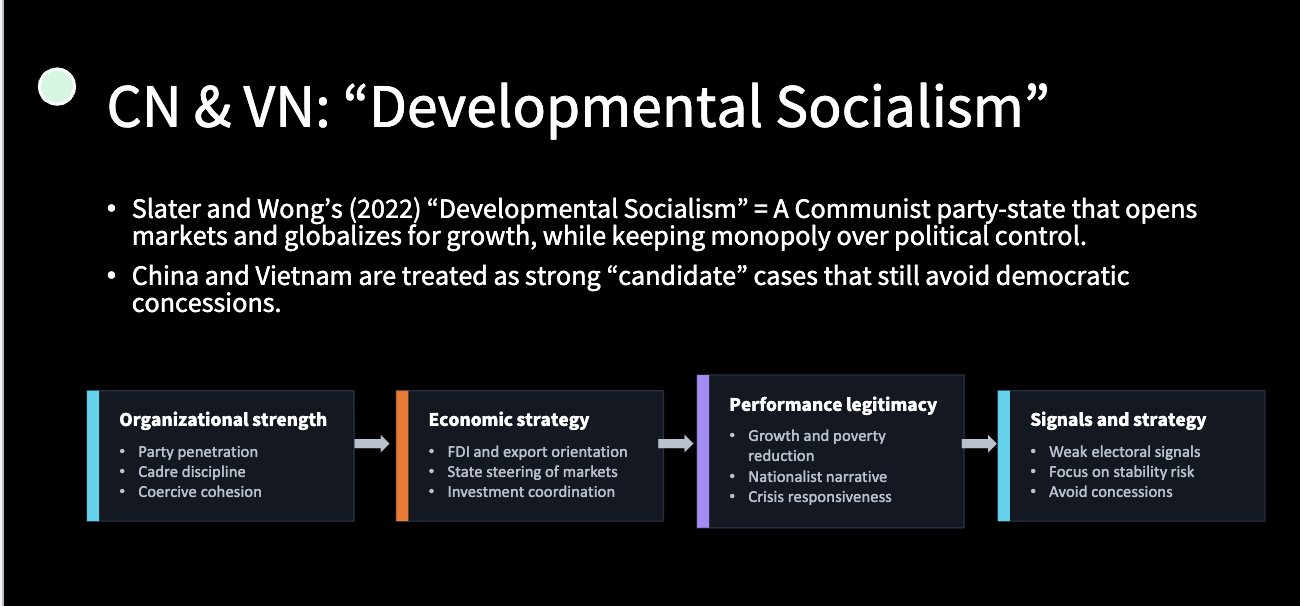 CN & VN: “Developmental Socialism”

• Slater and Wong’s (2022) “Developmental Socialism” = A Communist party-state that opens markets and globalizes for growth, while keeping monopoly over political control.

• China and Vietnam are treated as strong “candidate” cases that still avoid democratic concessions.

Organizational strength
• Party penetration
• Cadre discipline
• Coercive cohesion

Economic strategy
• FDI and export orientation
• State steering of markets
• Investment coordination

Performance legitimacy
• Growth and poverty reduction
• Nationalist narrative
• Crisis responsiveness

Signals and strategy
• Weak electoral signals
• Focus on stability risk
• Avoid concessions